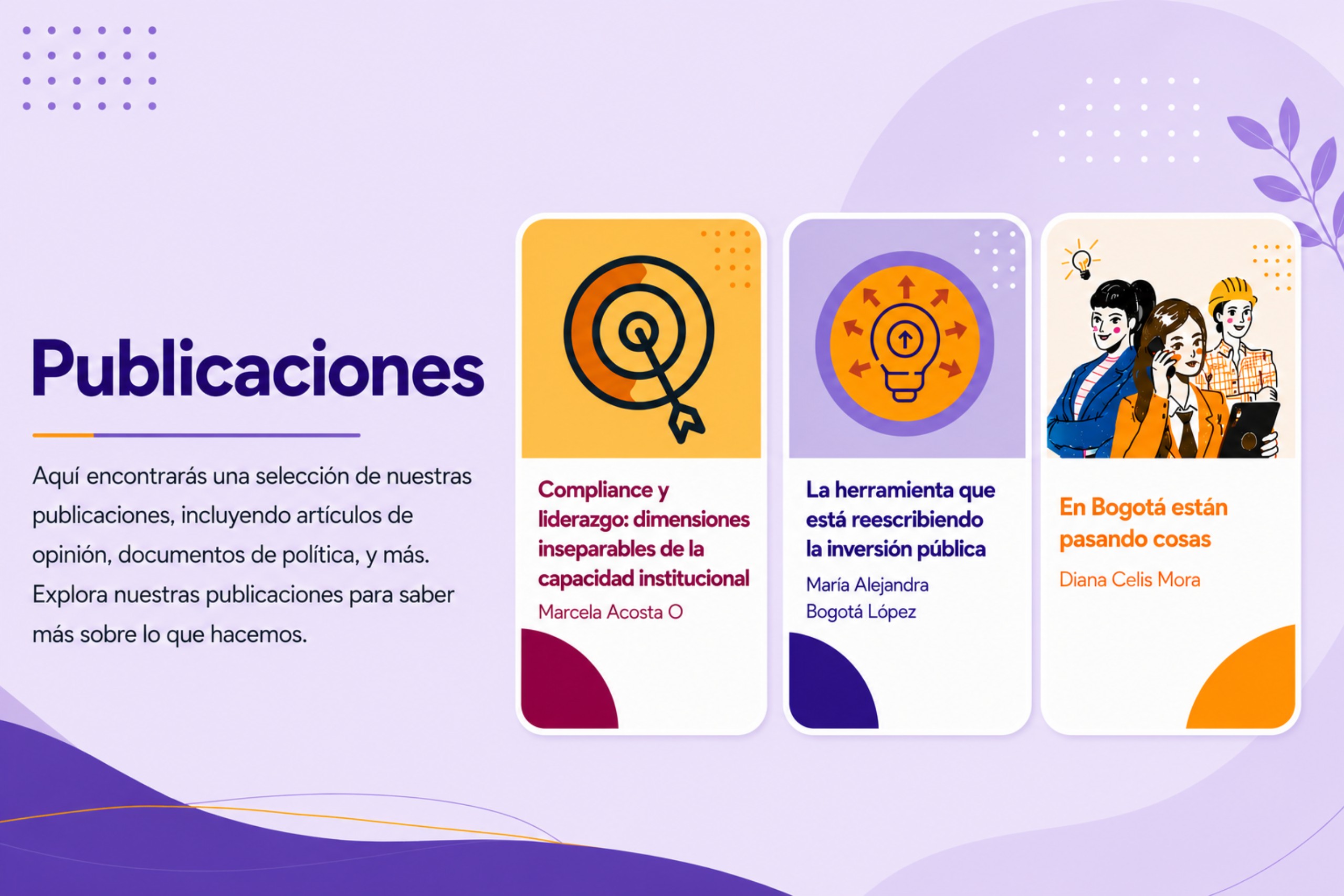 Publicaciones

Aquí encontrarás una selección de nuestras publicaciones, incluyendo artículos de opinión, documentos de política, y más. Explora nuestras publicaciones para saber más sobre lo que hacemos.

Compliance y liderazgo: dimensiones inseparables de la capacidad institucional

Marcela Acosta O

La herramienta que está reescribiendo la inversión pública

María Alejandra Bogotá López

En Bogotá están pasando cosas

Diana Celis Mora